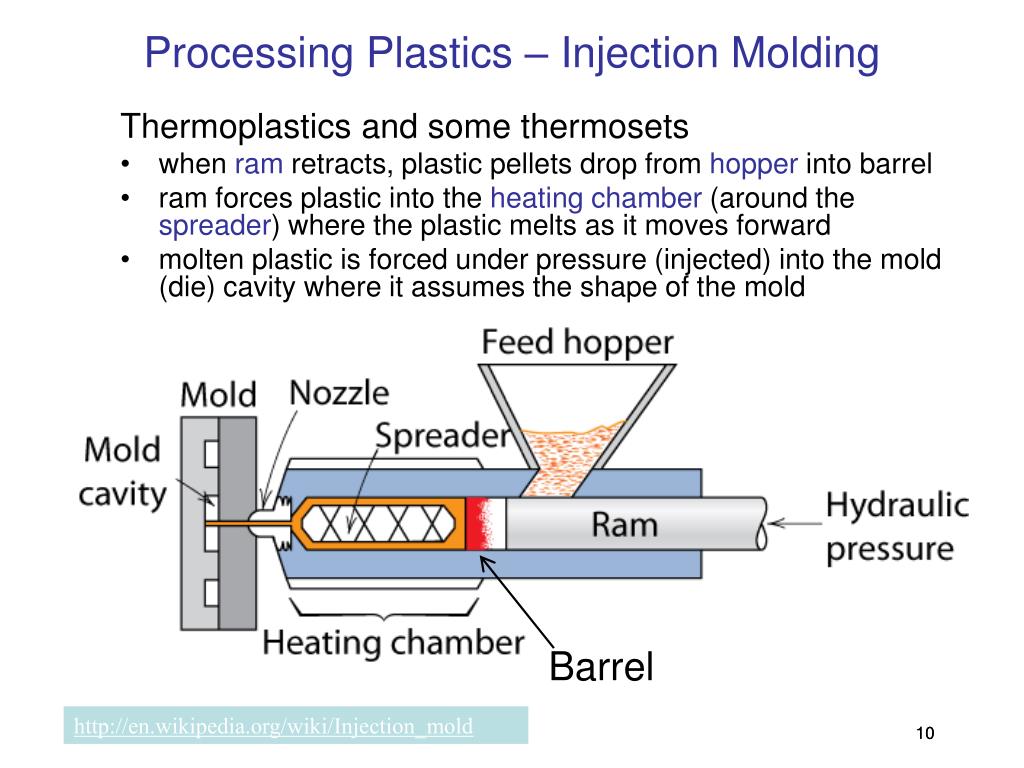 Processing Plastics – Injection Molding

Thermoplastics and some thermosets
• when ram retracts, plastic pellets drop from hopper into barrel
• ram forces plastic into the heating chamber (around the spreader) where the plastic melts as it moves forward
• molten plastic is forced under pressure (injected) into the mold (die) cavity where it assumes the shape of the mold

Feed hopper
Mold
Nozzle
Spreader
Mold cavity
Ram
Hydraulic pressure
Heating chamber
Barrel

http://en.wikipedia.org/wiki/Injection_mold

10